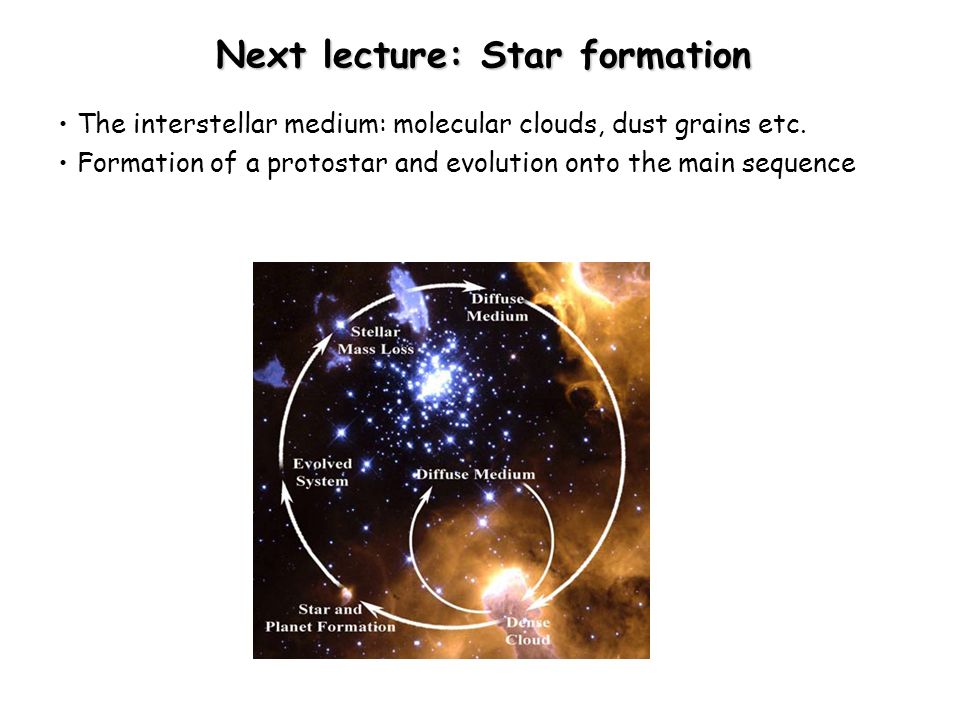 Next lecture: Star formation

• The interstellar medium: molecular clouds, dust grains etc.
• Formation of a protostar and evolution onto the main sequence

Diffuse Medium

Stellar Mass Loss

Evolved System

Diffuse Medium

Star and Planet Formation

Dense Cloud